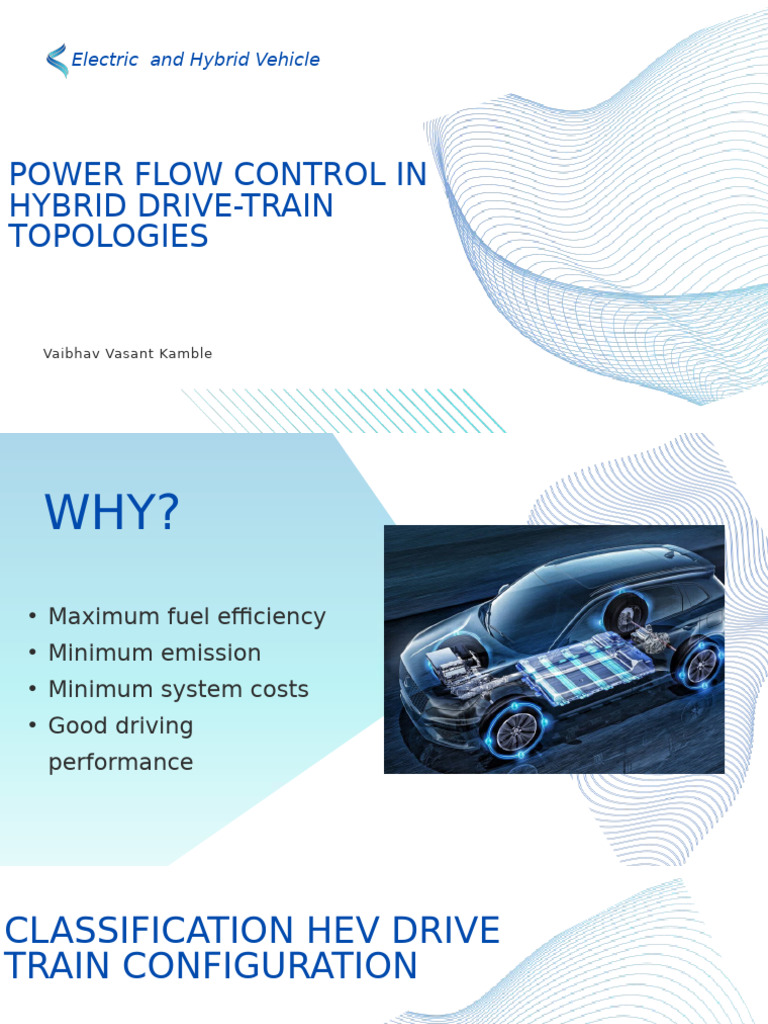 Electric and Hybrid Vehicle

POWER FLOW CONTROL IN HYBRID DRIVE-TRAIN TOPOLOGIES

Vaibhav Vasant Kamble

WHY?

• Maximum fuel efficiency
• Minimum emission
• Minimum system costs
• Good driving performance

CLASSIFICATION HEV DRIVE TRAIN CONFIGURATION